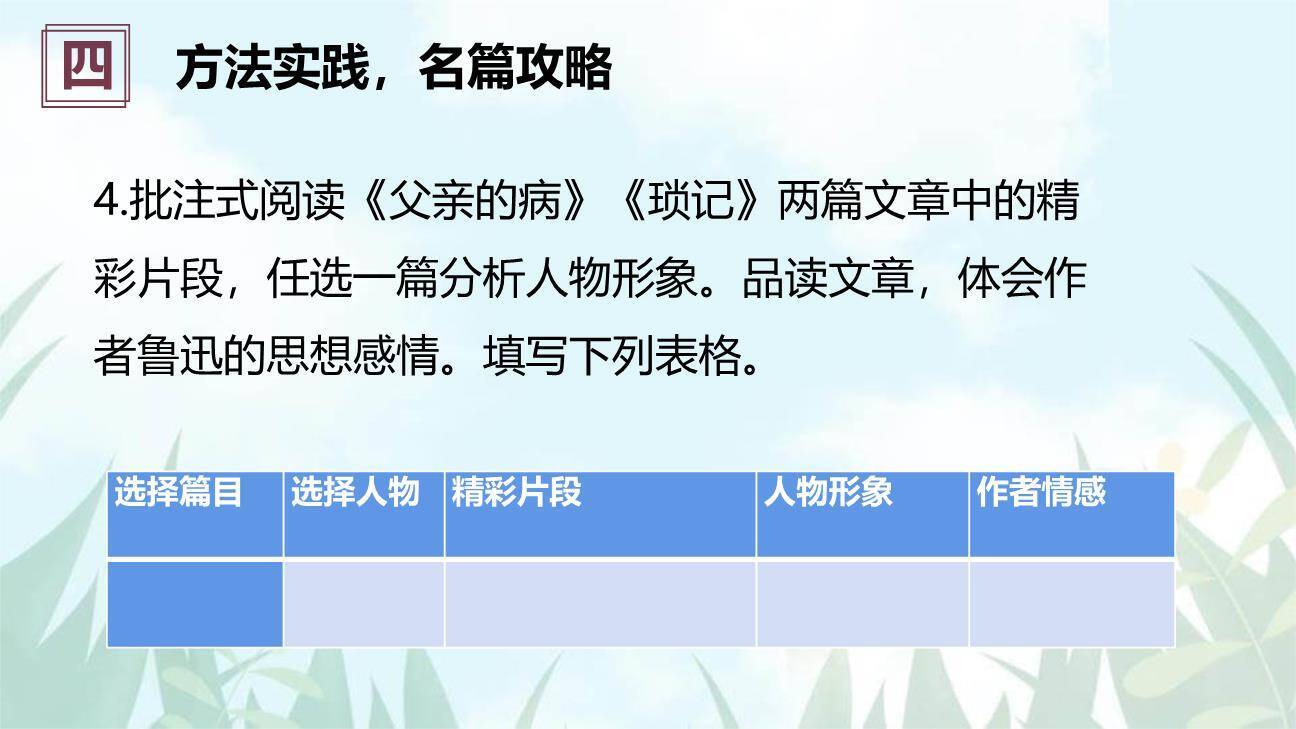 四 方法实践，名篇攻略

4.批注式阅读《父亲的病》《琐记》两篇文章中的精彩片段，任选一篇分析人物形象。品读文章，体会作者鲁迅的思想感情。填写下列表格。

| 选择篇目 | 选择人物 | 精彩片段 | 人物形象 | 作者情感 |
|---|---|---|---|---|
| | | | | |